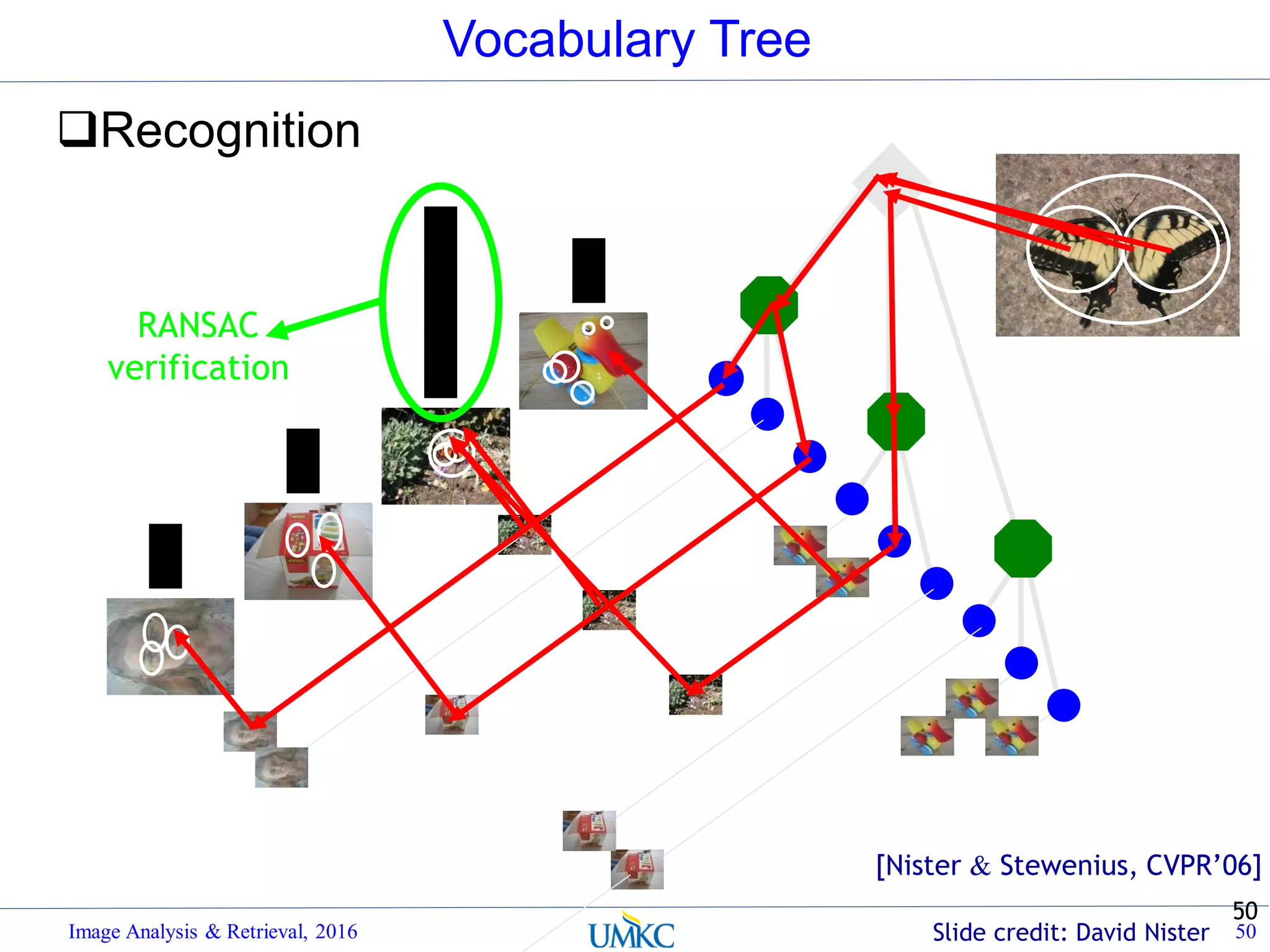 Vocabulary Tree

❑Recognition

RANSAC verification

[Nister & Stewenius, CVPR'06]

50

Image Analysis & Retrieval, 2016

UMKC

Slide credit: David Nister 50